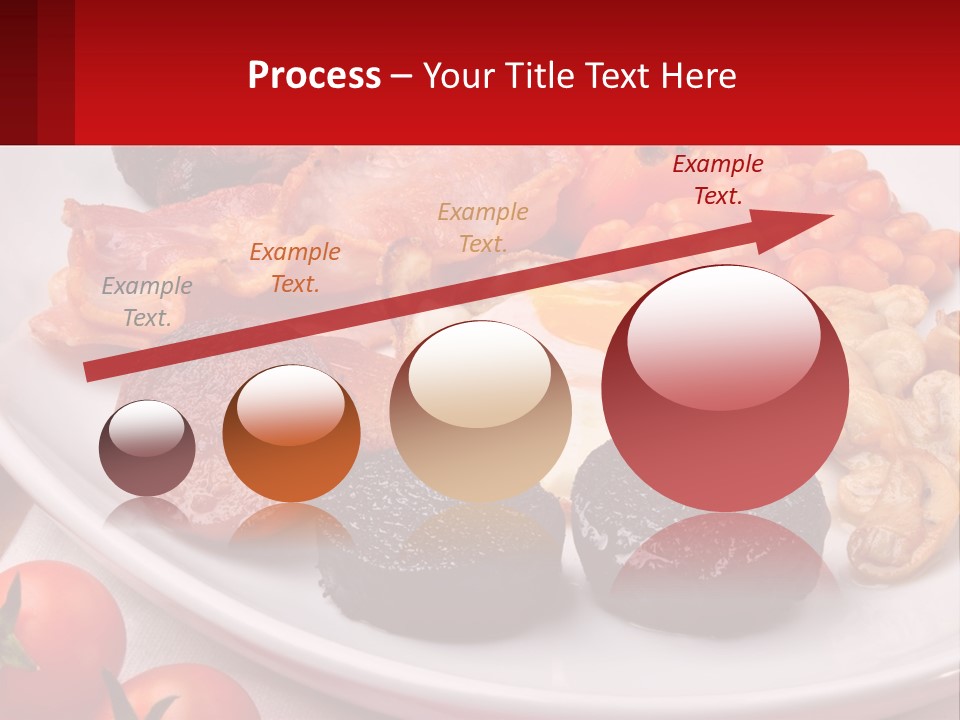 Process – Your Title Text Here

Example Text.

Example Text.

Example Text.

Example Text.